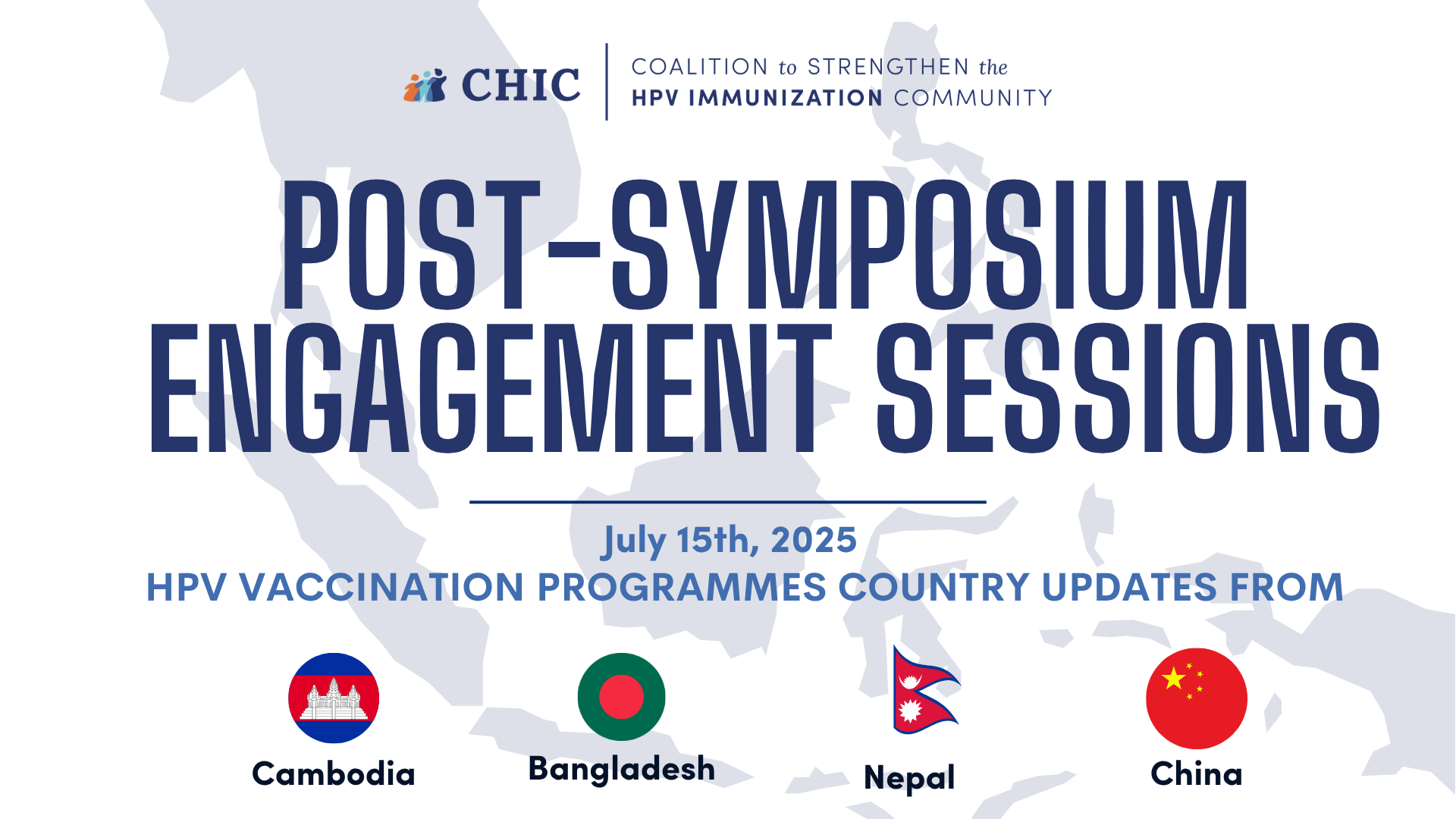 CHIC
COALITION to STRENGTHEN the
HPV IMMUNIZATION COMMUNITY

POST-SYMPOSIUM
ENGAGEMENT SESSIONS

July 15th, 2025
HPV VACCINATION PROGRAMMES COUNTRY UPDATES FROM

Cambodia
Bangladesh
Nepal
China